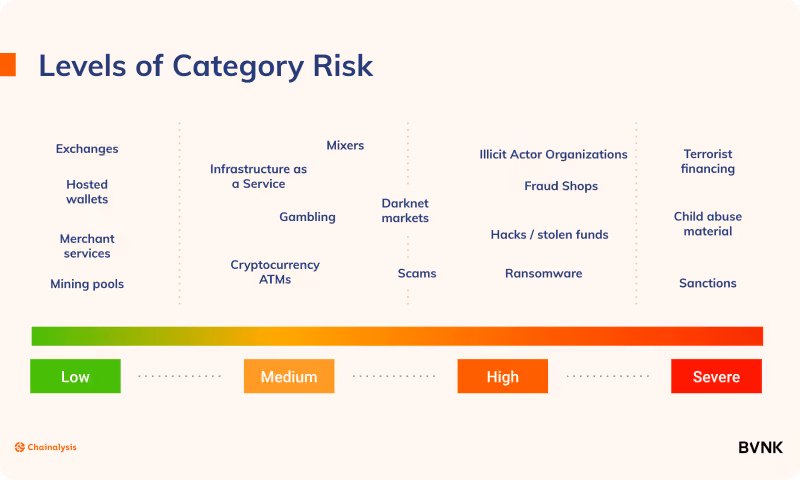 Levels of Category Risk

Exchanges

Hosted wallets

Merchant services

Mining pools

Mixers

Infrastructure as a Service

Gambling

Cryptocurrency ATMs

Darknet markets

Scams

Illicit Actor Organizations

Fraud Shops

Hacks / stolen funds

Ransomware

Terrorist financing

Child abuse material

Sanctions

Low

Medium

High

Severe

Chainalysis

BVNK